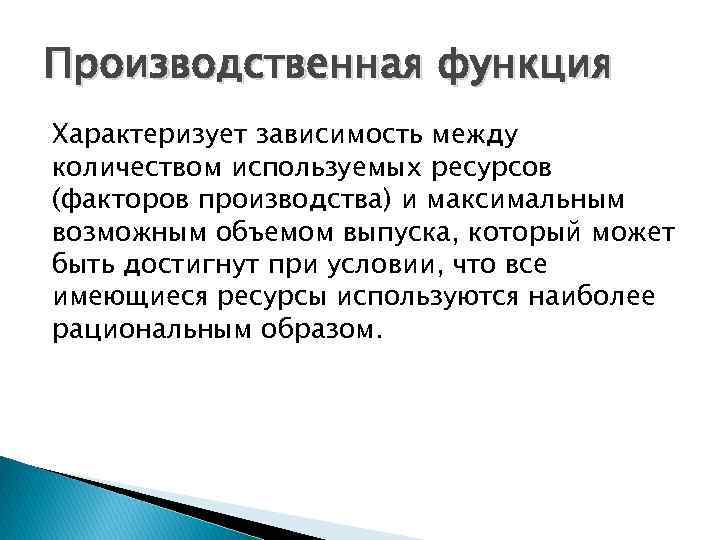 Производственная функция

Характеризует зависимость между количеством используемых ресурсов (факторов производства) и максимальным возможным объемом выпуска, который может быть достигнут при условии, что все имеющиеся ресурсы используются наиболее рациональным образом.